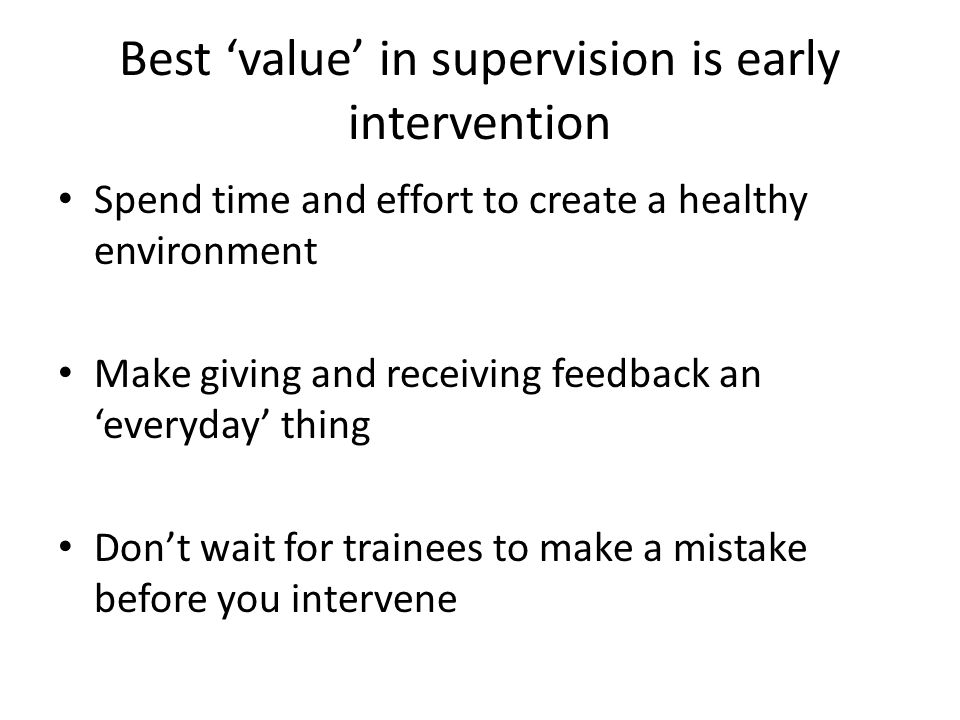 Best ‘value’ in supervision is early intervention

• Spend time and effort to create a healthy environment

• Make giving and receiving feedback an ‘everyday’ thing

• Don’t wait for trainees to make a mistake before you intervene